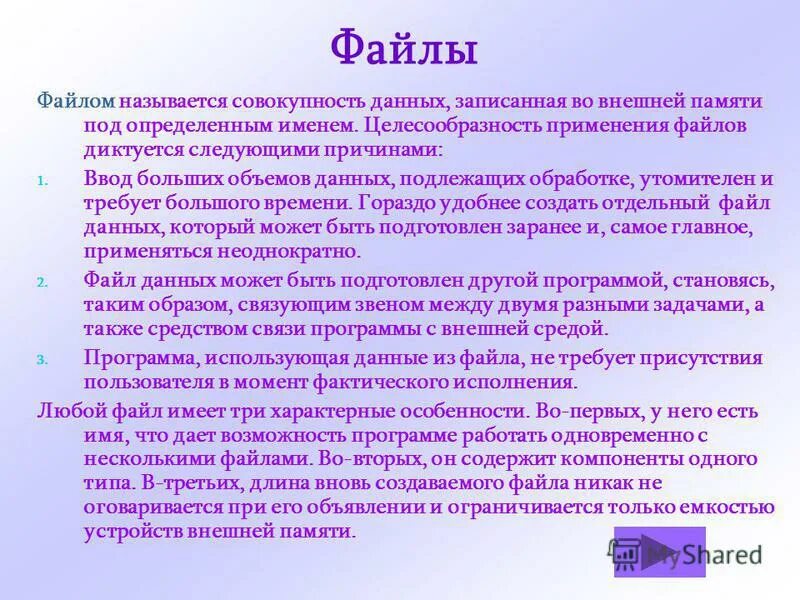 Файлы

Файлом называется совокупность данных, записанная во внешней памяти под определенным именем. Целесообразность применения файлов диктуется следующими причинами:

1. Ввод больших объемов данных, подлежащих обработке, утомителен и требует большого времени. Гораздо удобнее создать отдельный файл данных, который может быть подготовлен заранее и, самое главное, применяться неоднократно.
2. Файл данных может быть подготовлен другой программой, становясь, таким образом, связующим звеном между двумя разными задачами, а также средством связи программы с внешней средой.
3. Программа, использующая данные из файла, не требует присутствия пользователя в момент фактического исполнения.

Любой файл имеет три характерные особенности. Во-первых, у него есть имя, что дает возможность программе работать одновременно с несколькими файлами. Во-вторых, он содержит компоненты одного типа. В-третьих, длина вновь создаваемого файла никак не оговаривается при его объявлении и ограничивается только емкостью устройств внешней памяти.

MyShared